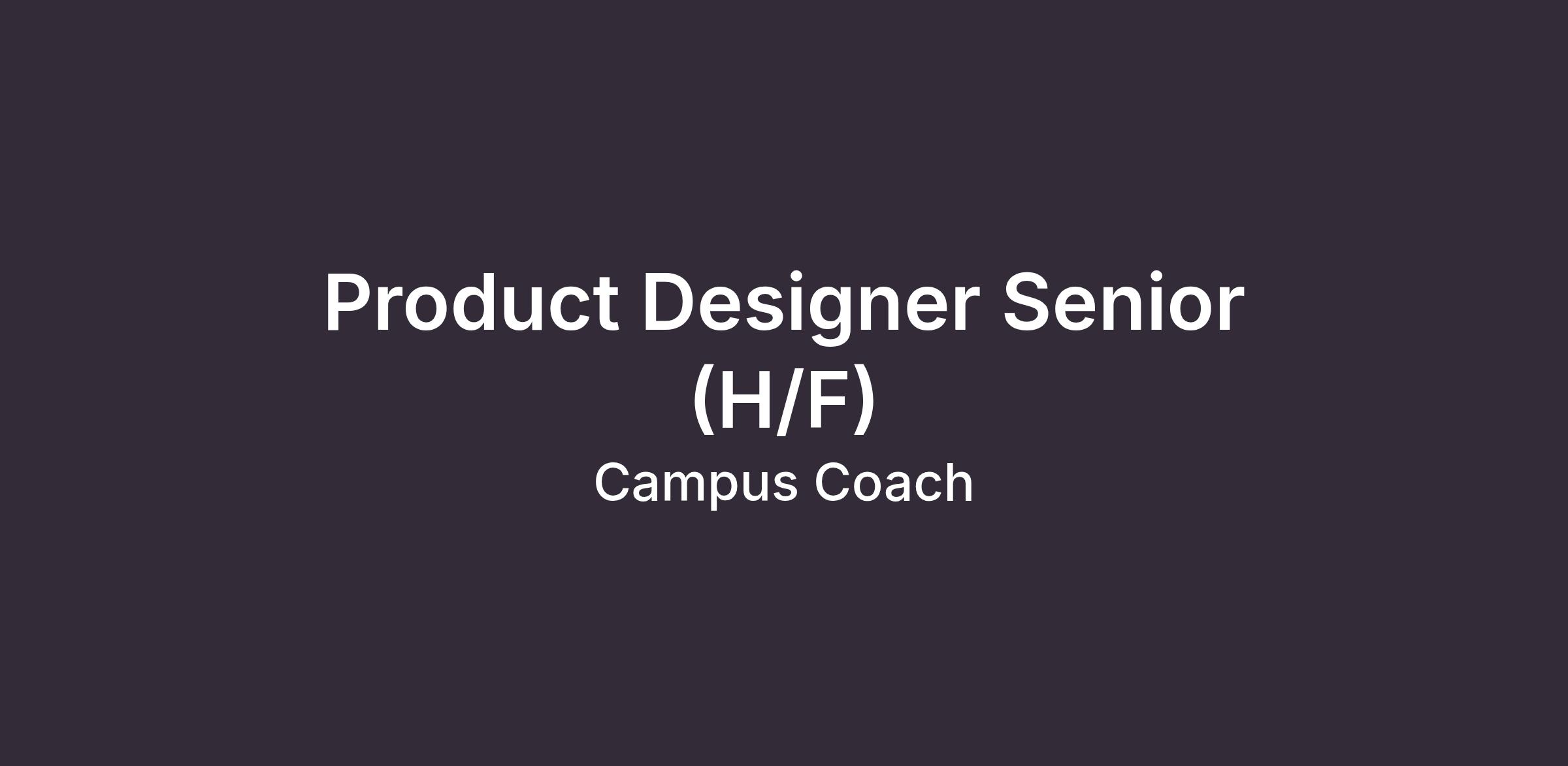 Product Designer Senior (H/F)

Campus Coach